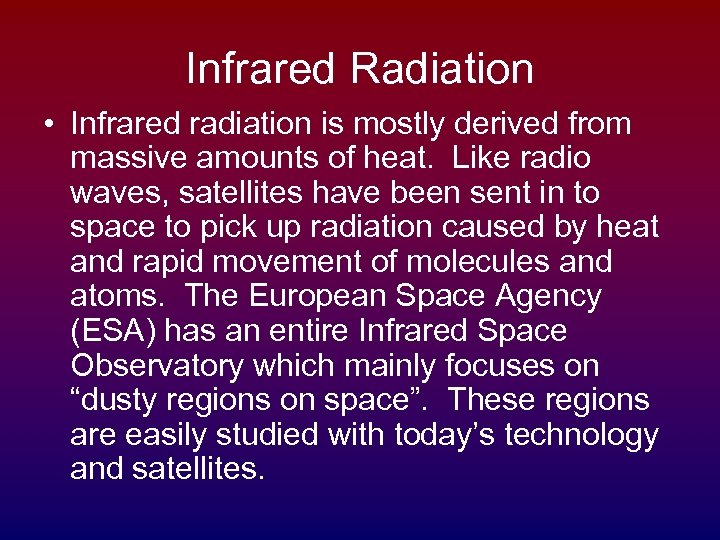 Infrared Radiation

• Infrared radiation is mostly derived from massive amounts of heat. Like radio waves, satellites have been sent in to space to pick up radiation caused by heat and rapid movement of molecules and atoms. The European Space Agency (ESA) has an entire Infrared Space Observatory which mainly focuses on “dusty regions on space”. These regions are easily studied with today’s technology and satellites.